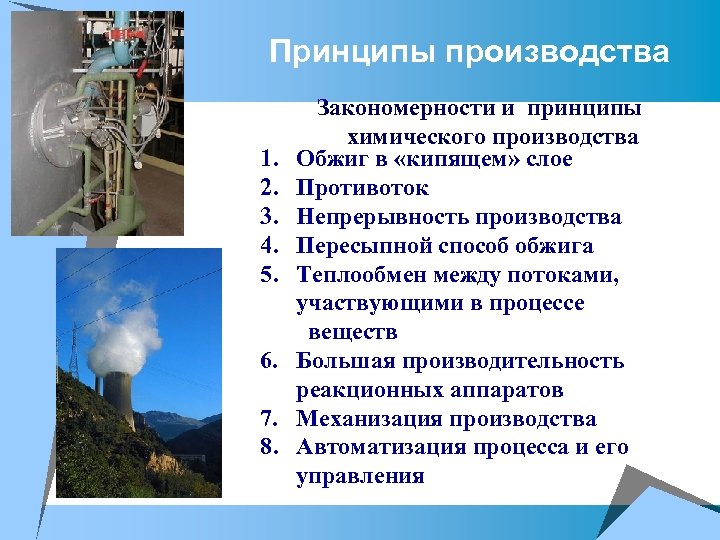 Принципы производства

Закономерности и принципы химического производства

1. Обжиг в «кипящем» слое
2. Противоток
3. Непрерывность производства
4. Пересыпной способ обжига
5. Теплообмен между потоками, участвующими в процессе веществ
6. Большая производительность реакционных аппаратов
7. Механизация производства
8. Автоматизация процесса и его управления